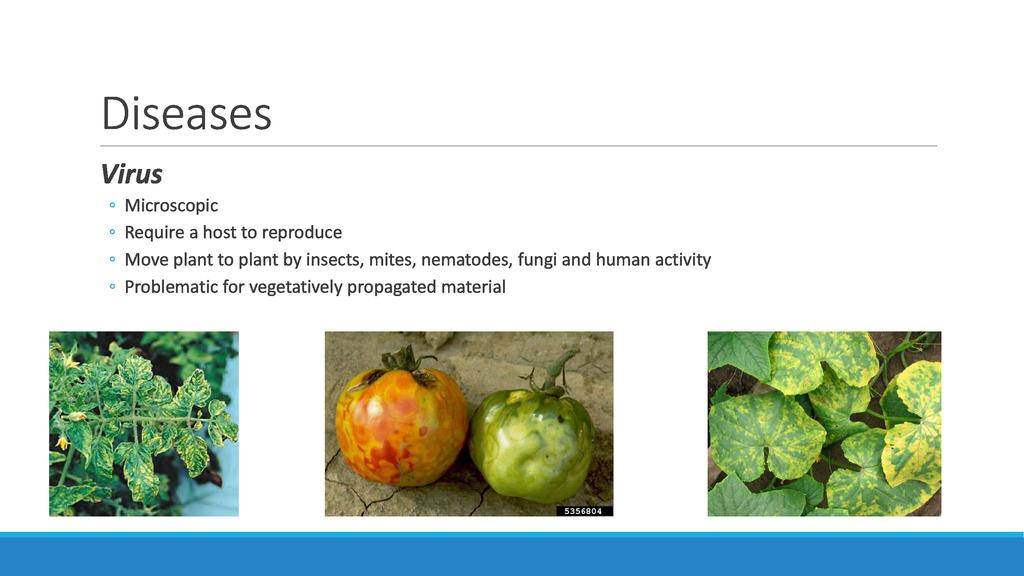 Diseases

Virus

◦ Microscopic
◦ Require a host to reproduce
◦ Move plant to plant by insects, mites, nematodes, fungi and human activity
◦ Problematic for vegetatively propagated material

5356804